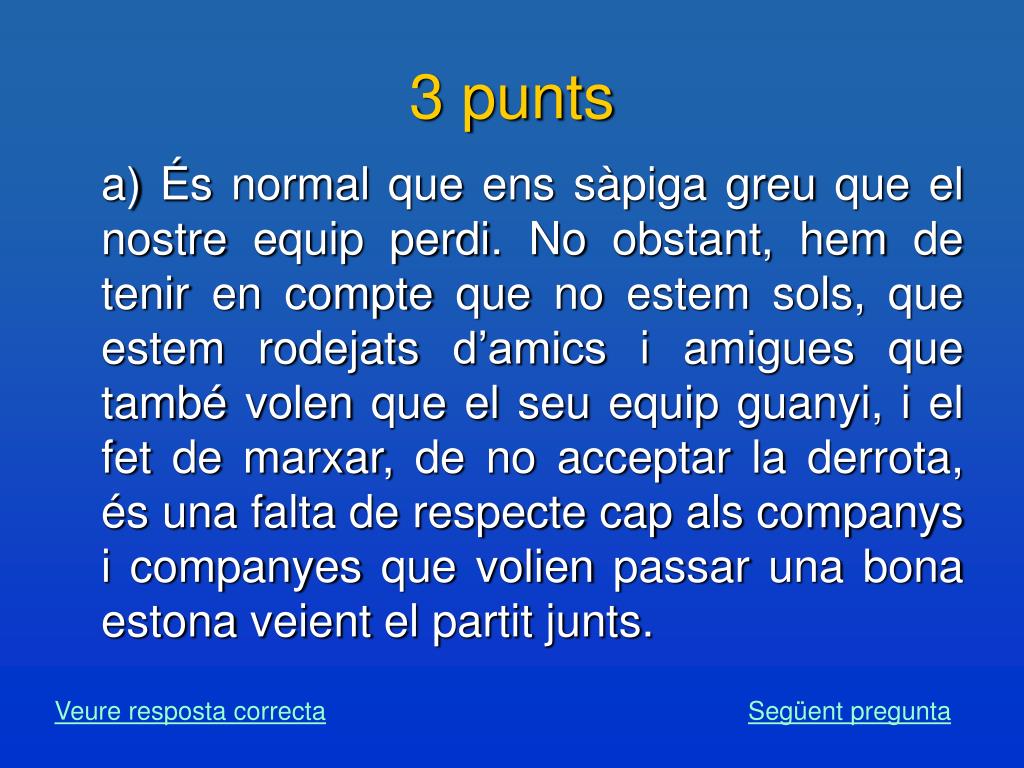 3 punts

a) És normal que ens sàpiga greu que el nostre equip perdi. No obstant, hem de tenir en compte que no estem sols, que estem rodejats d’amics i amigues que també volen que el seu equip guanyi, i el fet de marxar, de no acceptar la derrota, és una falta de respecte cap als companys i companyes que volien passar una bona estona veient el partit junts.

Veure resposta correcta

Següent pregunta